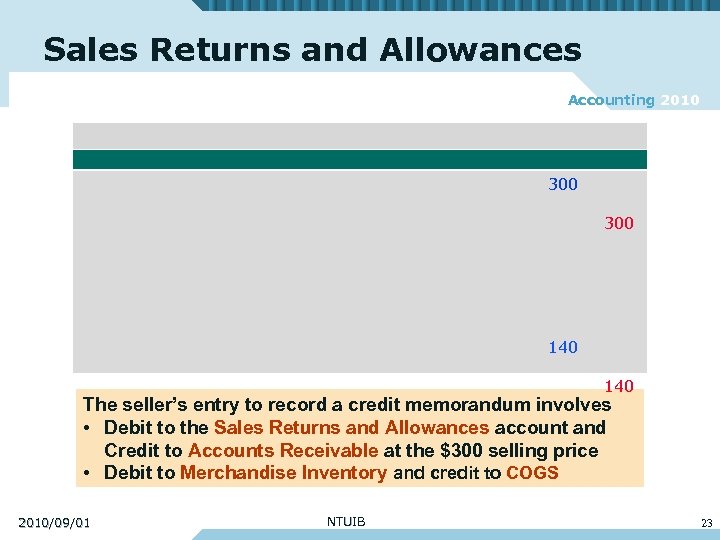 Sales Returns and Allowances

Accounting 2010

300

300

140

140

The seller's entry to record a credit memorandum involves
• Debit to the Sales Returns and Allowances account and Credit to Accounts Receivable at the $300 selling price
• Debit to Merchandise Inventory and credit to COGS

2010/09/01

NTUIB

23